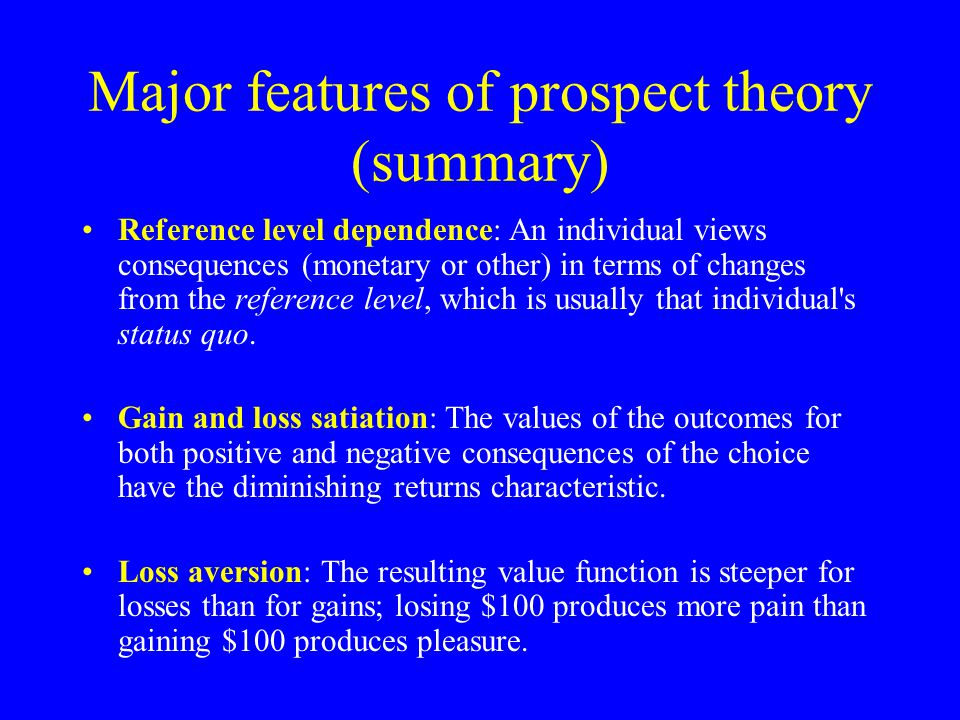 Major features of prospect theory (summary)

• Reference level dependence: An individual views consequences (monetary or other) in terms of changes from the reference level, which is usually that individual's status quo.

• Gain and loss satiation: The values of the outcomes for both positive and negative consequences of the choice have the diminishing returns characteristic.

• Loss aversion: The resulting value function is steeper for losses than for gains; losing \$100 produces more pain than gaining \$100 produces pleasure.